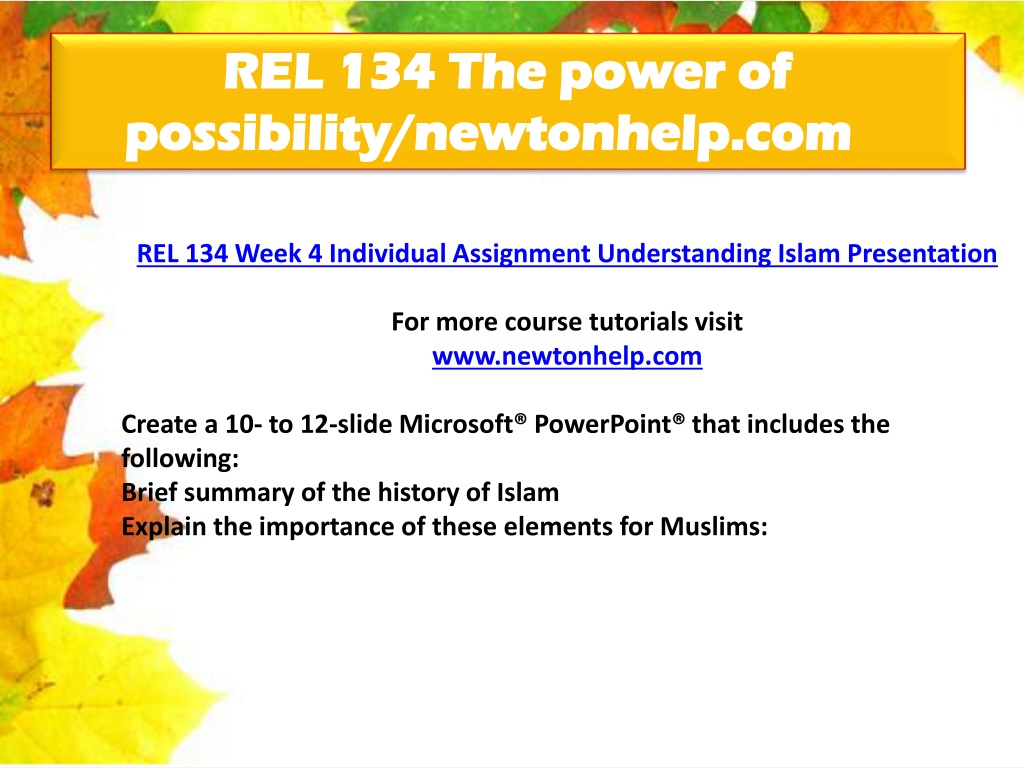 REL 134 The power of possibility/newtonhelp.com

REL 134 Week 4 Individual Assignment Understanding Islam Presentation

For more course tutorials visit
www.newtonhelp.com

Create a 10- to 12-slide Microsoft® PowerPoint® that includes the following:
Brief summary of the history of Islam
Explain the importance of these elements for Muslims: